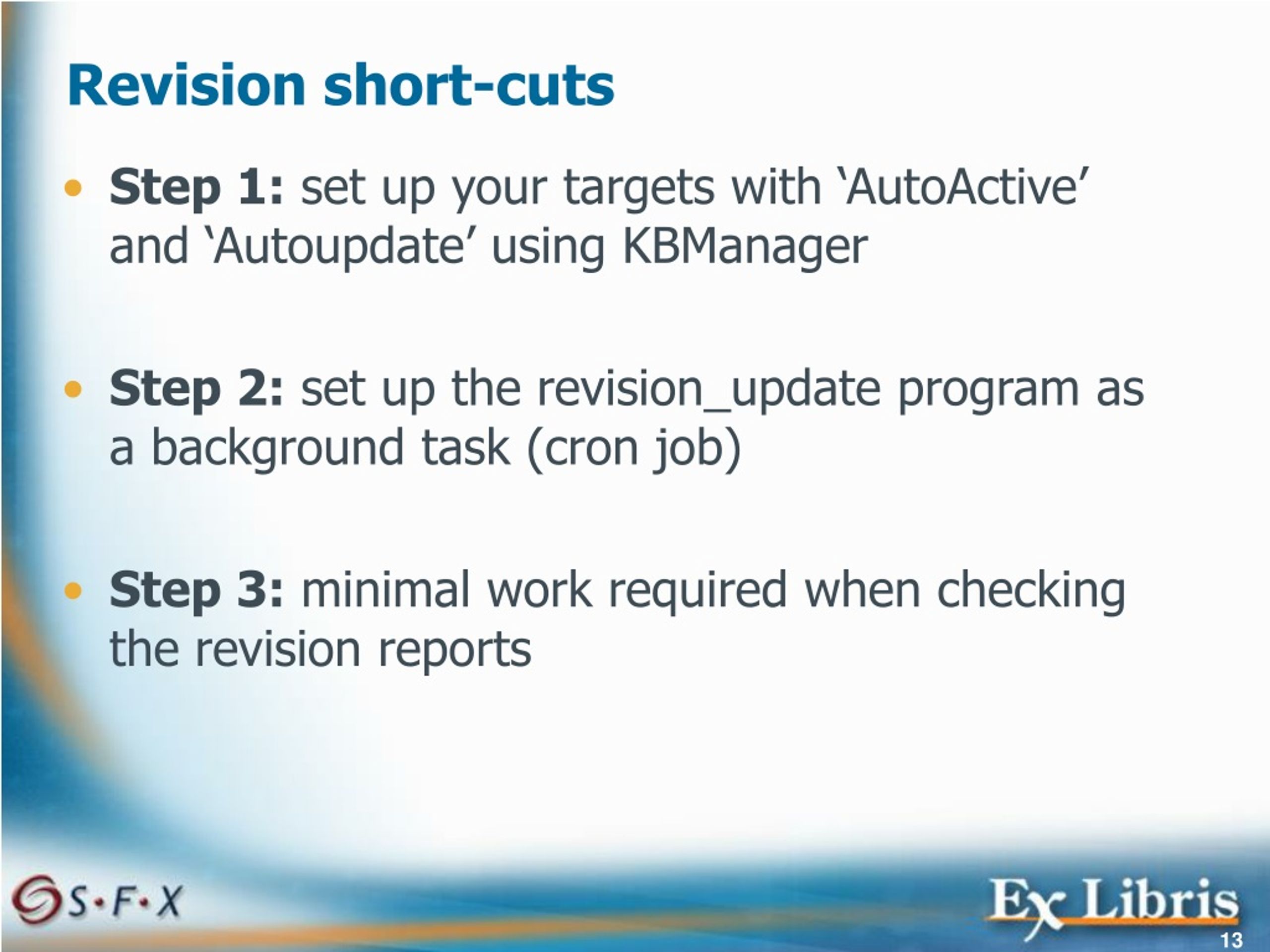 Revision short-cuts

• **Step 1:** set up your targets with ‘AutoActive’ and ‘Autoupdate’ using KBManager

• **Step 2:** set up the revision_update program as a background task (cron job)

• **Step 3:** minimal work required when checking the revision reports

S·F·X

Ex Libris

13